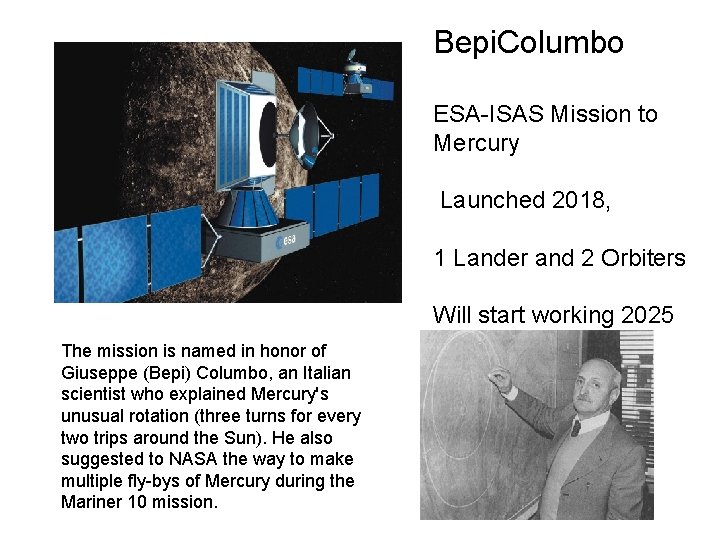 BepiColumbo

ESA-ISAS Mission to Mercury

Launched 2018,

1 Lander and 2 Orbiters

Will start working 2025

esa

The mission is named in honor of Giuseppe (Bepi) Columbo, an Italian scientist who explained Mercury's unusual rotation (three turns for every two trips around the Sun). He also suggested to NASA the way to make multiple fly-bys of Mercury during the Mariner 10 mission.